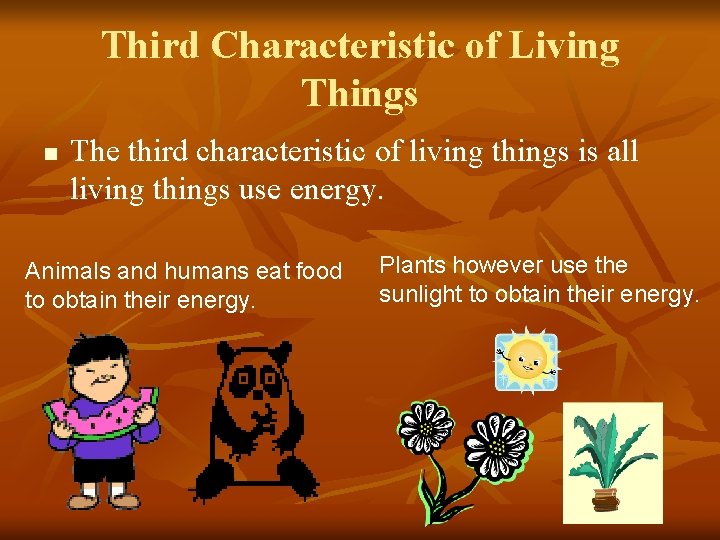 Third Characteristic of Living Things

■ The third characteristic of living things is all living things use energy.

Animals and humans eat food to obtain their energy.

Plants however use the sunlight to obtain their energy.